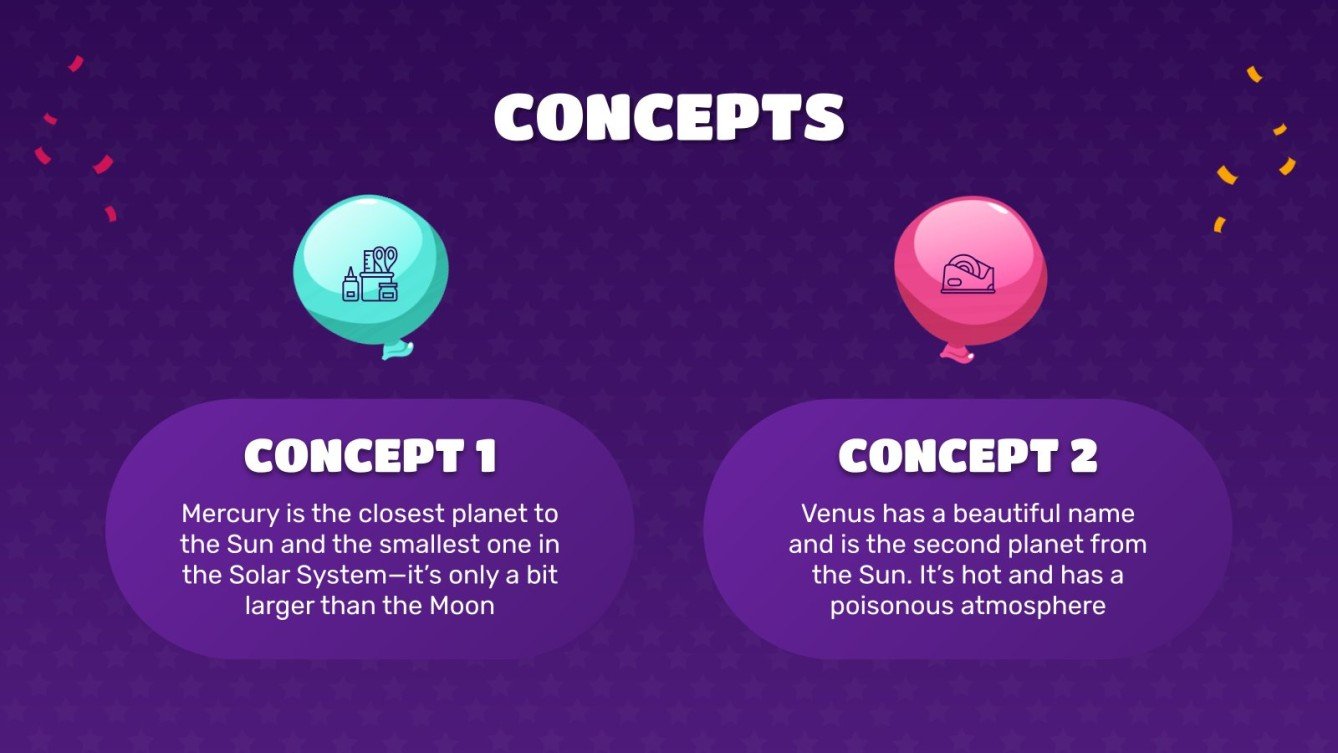 CONCEPTS

CONCEPT 1

Mercury is the closest planet to the Sun and the smallest one in the Solar System—it's only a bit larger than the Moon

CONCEPT 2

Venus has a beautiful name and is the second planet from the Sun. It's hot and has a poisonous atmosphere